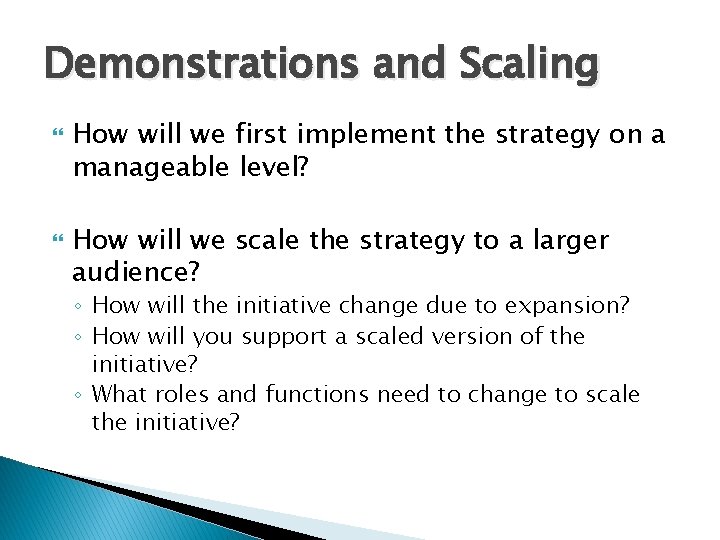 Demonstrations and Scaling

How will we first implement the strategy on a manageable level?

How will we scale the strategy to a larger audience?
◦ How will the initiative change due to expansion?
◦ How will you support a scaled version of the initiative?
◦ What roles and functions need to change to scale the initiative?